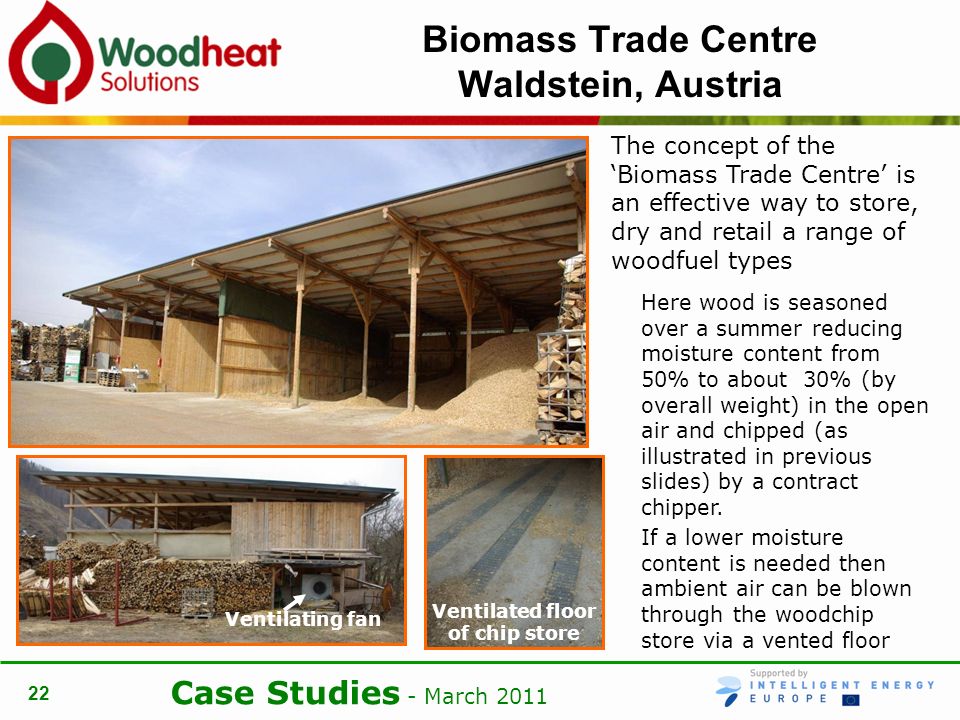 Woodheat Solutions

Biomass Trade Centre Waldstein, Austria

The concept of the ‘Biomass Trade Centre’ is an effective way to store, dry and retail a range of woodfuel types

Here wood is seasoned over a summer reducing moisture content from 50% to about 30% (by overall weight) in the open air and chipped (as illustrated in previous slides) by a contract chipper.

If a lower moisture content is needed then ambient air can be blown through the woodchip store via a vented floor

Ventilating fan

Ventilated floor of chip store

22

Case Studies - March 2011

Supported by INTELLIGENT ENERGY EUROPE